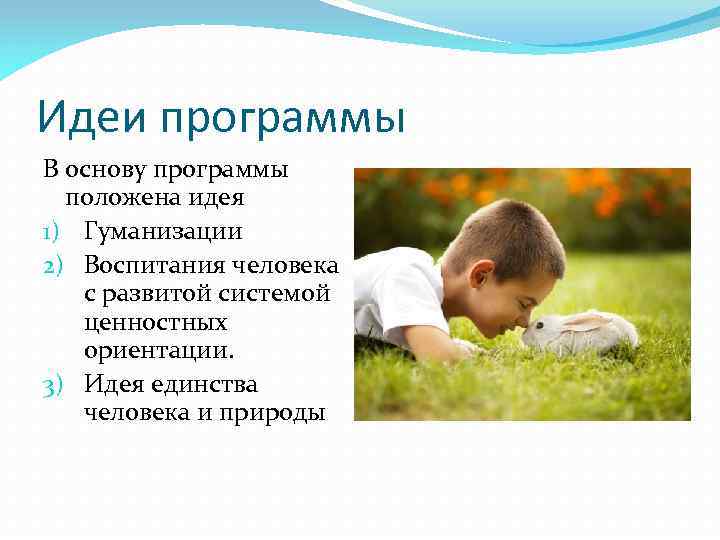 Идеи программы

В основу программы положена идея

1) Гуманизации
2) Воспитания человека с развитой системой ценностных ориентации.
3) Идея единства человека и природы